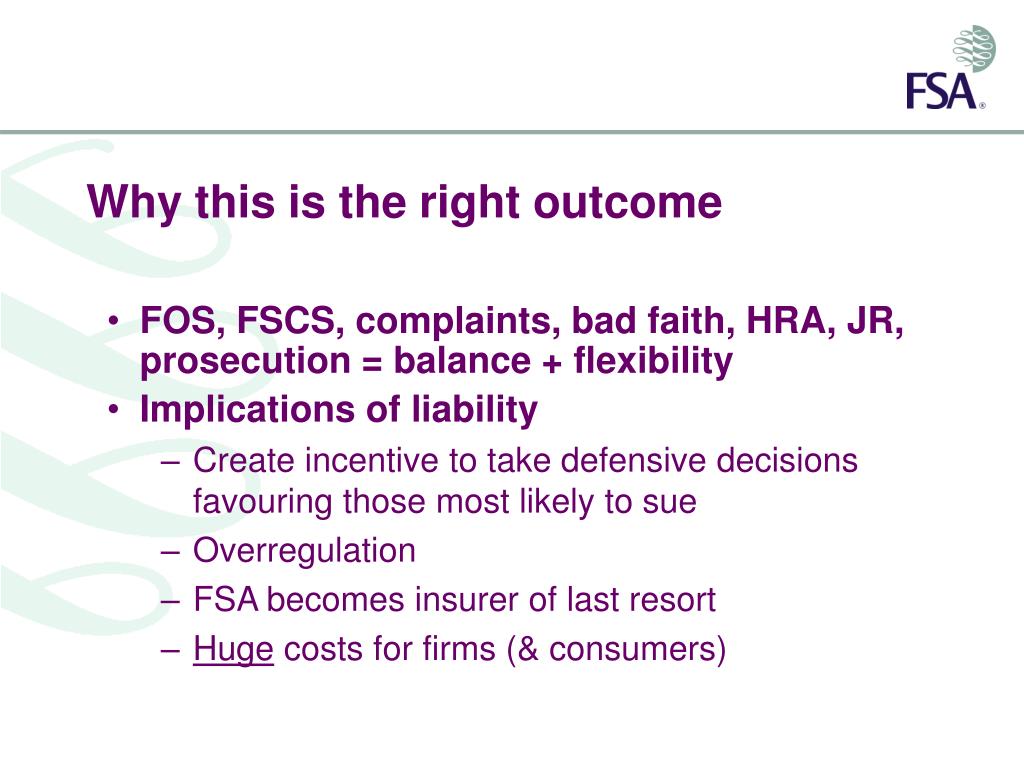 FSA®

Why this is the right outcome

• FOS, FSCS, complaints, bad faith, HRA, JR, prosecution = balance + flexibility
• Implications of liability
– Create incentive to take defensive decisions favouring those most likely to sue
– Overregulation
– FSA becomes insurer of last resort
– Huge costs for firms (& consumers)